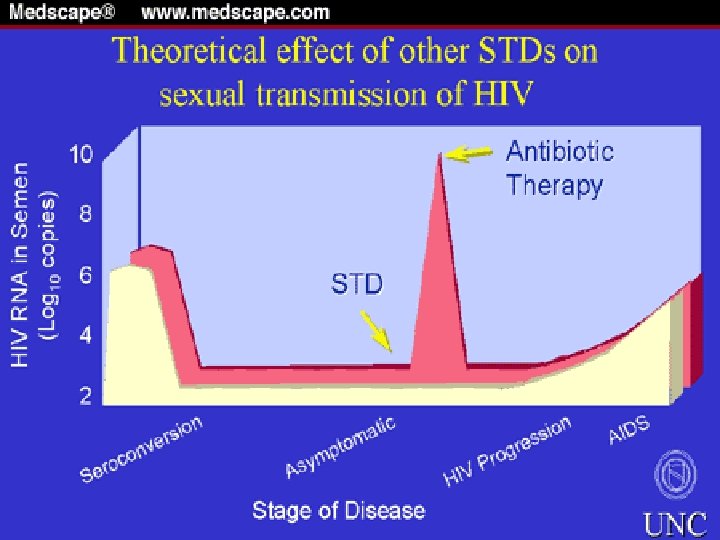 Medscape® www.medscape.com

Theoretical effect of other STDs on sexual transmission of HIV

HIV RNA in Semen ($Log_{10}$ copies)

10
8
6
4
2

Antibiotic Therapy

STD

Seroconversion
Asymptomatic
HIV Progression
AIDS

Stage of Disease

UNC